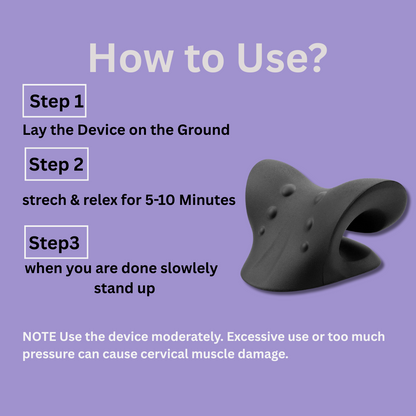 How to Use?

Step 1

Lay the Device on the Ground

Step 2

strech & relex for 5-10 Minutes

Step3

when you are done slowlely stand up

NOTE Use the device moderately. Excessive use or too much pressure can cause cervical muscle damage.